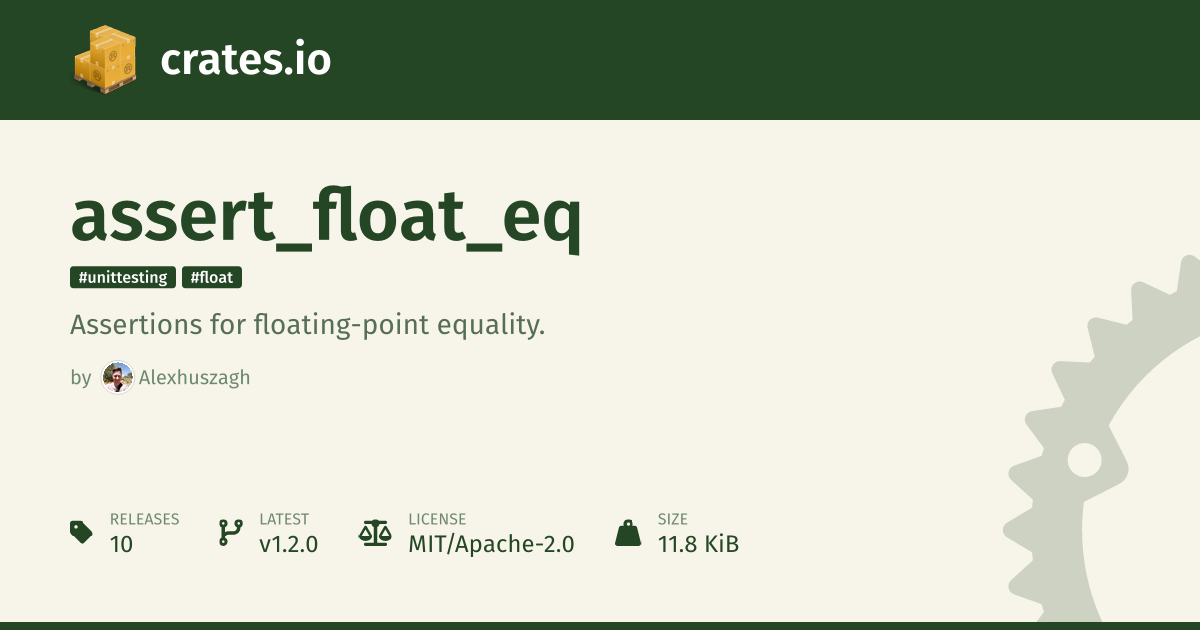 crates.io

assert_float_eq

#unittesting #float

Assertions for floating-point equality.

by Alexhuszagh

RELEASES
10

LATEST
v1.2.0

LICENSE
MIT/Apache-2.0

SIZE
11.8 KiB